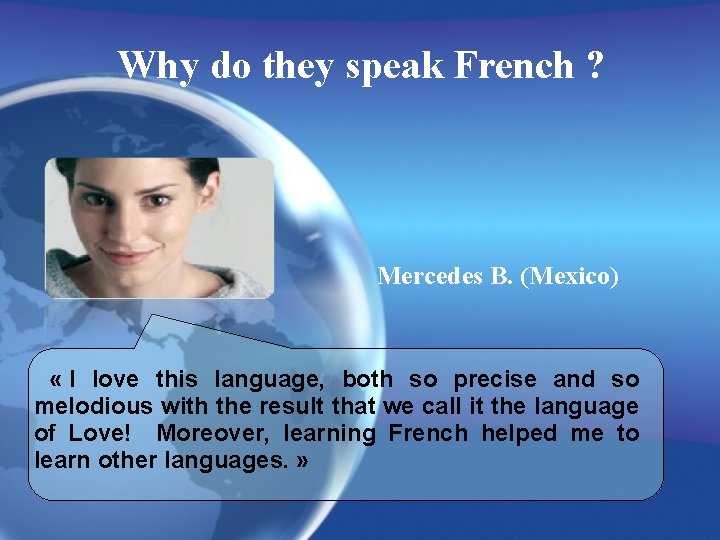 Why do they speak French ?

Mercedes B. (Mexico)

« I love this language, both so precise and so melodious with the result that we call it the language of Love! Moreover, learning French helped me to learn other languages. »